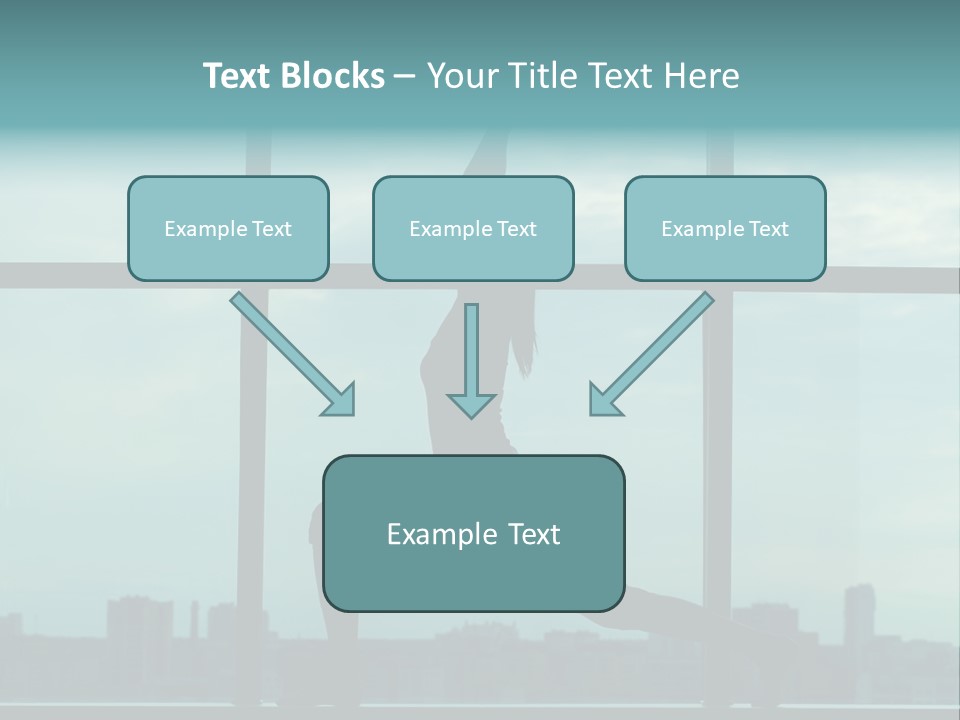 Text Blocks – Your Title Text Here

Example Text

Example Text

Example Text

Example Text